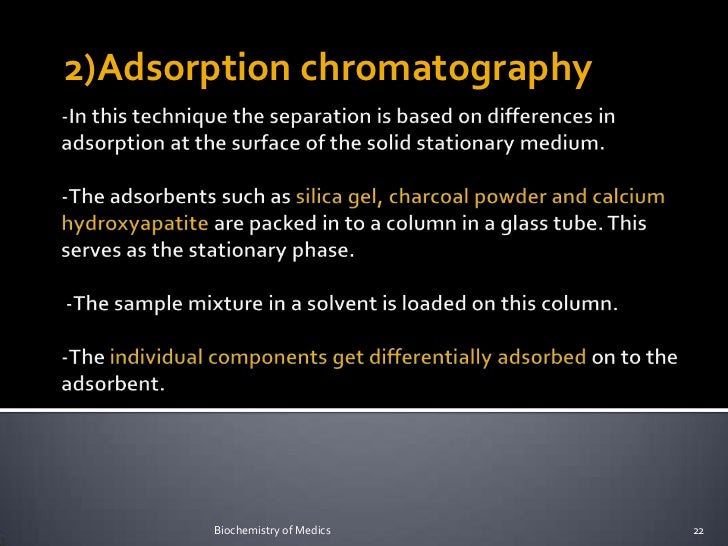 2)Adsorption chromatography

-In this technique the separation is based on differences in adsorption at the surface of the solid stationary medium.

-The adsorbents such as silica gel, charcoal powder and calcium hydroxyapatite are packed in to a column in a glass tube. This serves as the stationary phase.

-The sample mixture in a solvent is loaded on this column.

-The individual components get differentially adsorbed on to the adsorbent.

Biochemistry of Medics

22